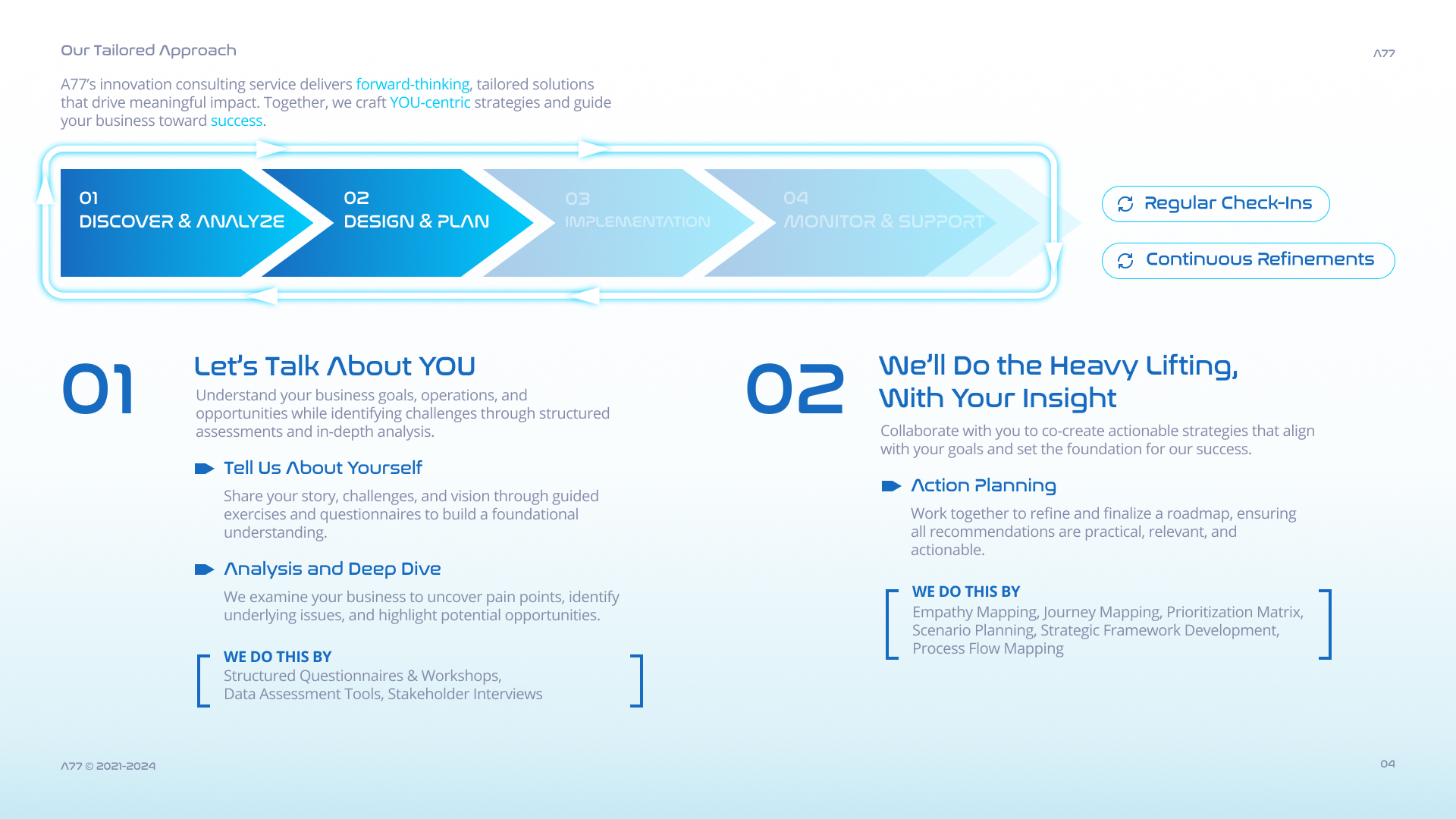 Our Tailored Approach

A77

A77's innovation consulting service delivers forward-thinking, tailored solutions that drive meaningful impact. Together, we craft YOU-centric strategies and guide your business toward success.

01
DISCOVER & ANALYZE

02
DESIGN & PLAN

03
IMPLEMENTATION

04
MONITOR & SUPPORT

Regular Check-Ins

Continuous Refinements

01

Let's Talk About YOU

Understand your business goals, operations, and opportunities while identifying challenges through structured assessments and in-depth analysis.

Tell Us About Yourself

Share your story, challenges, and vision through guided exercises and questionnaires to build a foundational understanding.

Analysis and Deep Dive

We examine your business to uncover pain points, identify underlying issues, and highlight potential opportunities.

WE DO THIS BY
Structured Questionnaires & Workshops, Data Assessment Tools, Stakeholder Interviews

02

We'll Do the Heavy Lifting, With Your Insight

Collaborate with you to co-create actionable strategies that align with your goals and set the foundation for our success.

Action Planning

Work together to refine and finalize a roadmap, ensuring all recommendations are practical, relevant, and actionable.

WE DO THIS BY
Empathy Mapping, Journey Mapping, Prioritization Matrix, Scenario Planning, Strategic Framework Development, Process Flow Mapping

A77 © 2021-2024

04